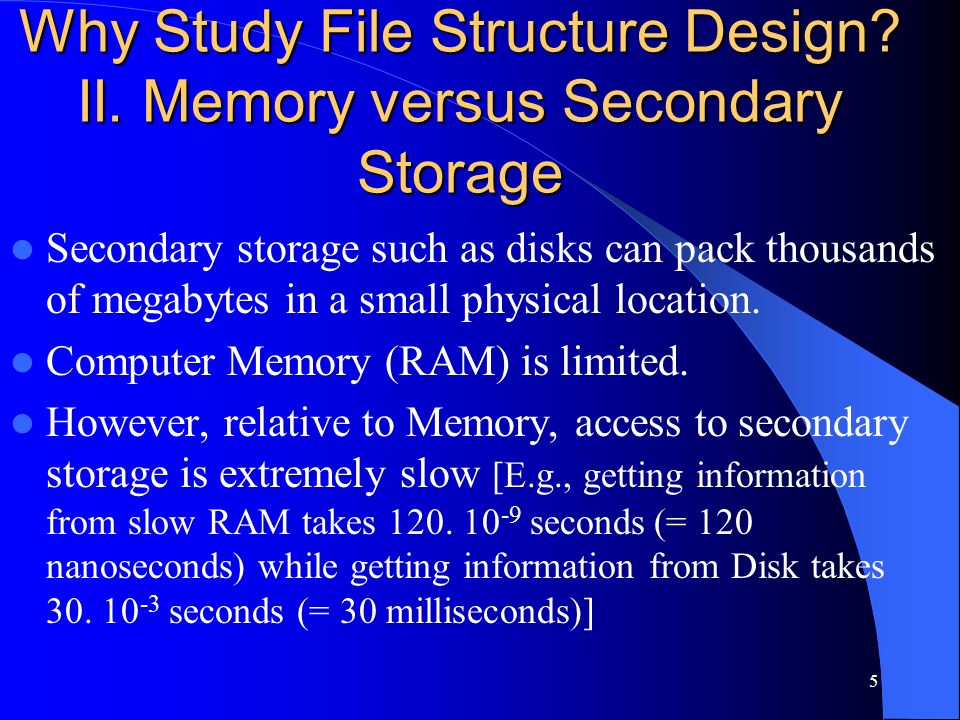 Why Study File Structure Design? II. Memory versus Secondary Storage

- Secondary storage such as disks can pack thousands of megabytes in a small physical location.
- Computer Memory (RAM) is limited.
- However, relative to Memory, access to secondary storage is extremely slow [E.g., getting information from slow RAM takes 120. $10^{-9}$ seconds (= 120 nanoseconds) while getting information from Disk takes 30. $10^{-3}$ seconds (= 30 milliseconds)]

5